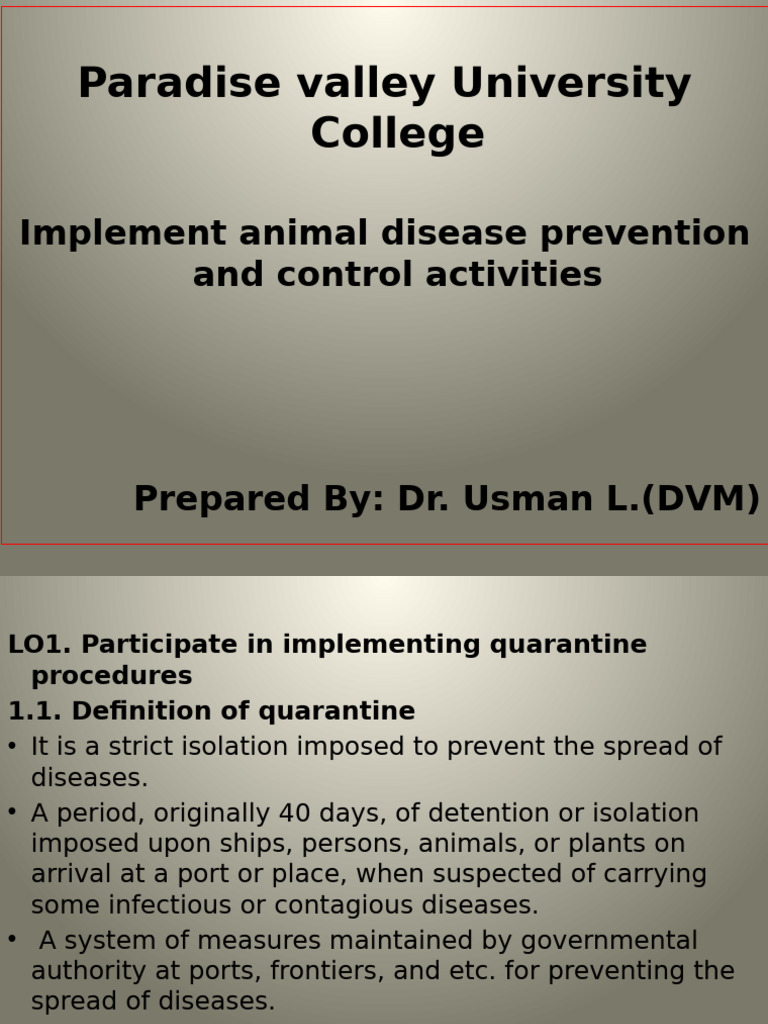 Paradise valley University College

Implement animal disease prevention and control activities

Prepared By: Dr. Usman L.(DVM)

LO1. Participate in implementing quarantine procedures

1.1. Definition of quarantine

• It is a strict isolation imposed to prevent the spread of diseases.

• A period, originally 40 days, of detention or isolation imposed upon ships, persons, animals, or plants on arrival at a port or place, when suspected of carrying some infectious or contagious diseases.

• A system of measures maintained by governmental authority at ports, frontiers, and etc. for preventing the spread of diseases.